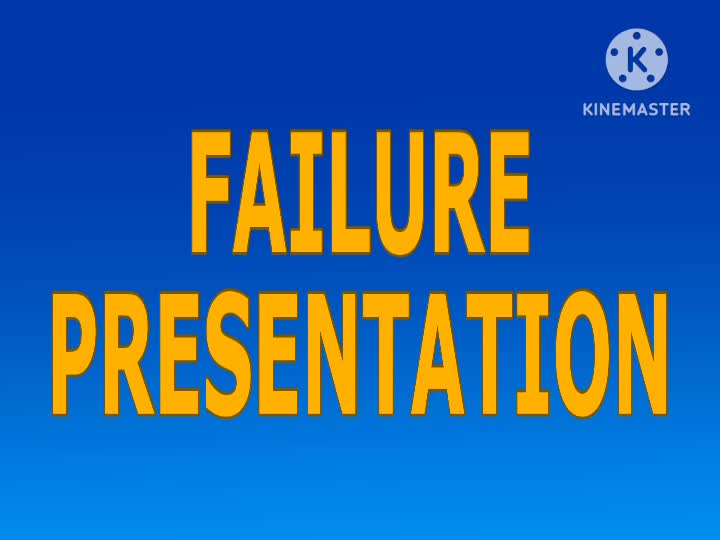 K
KINEMASTER

FAILURE
PRESENTATION